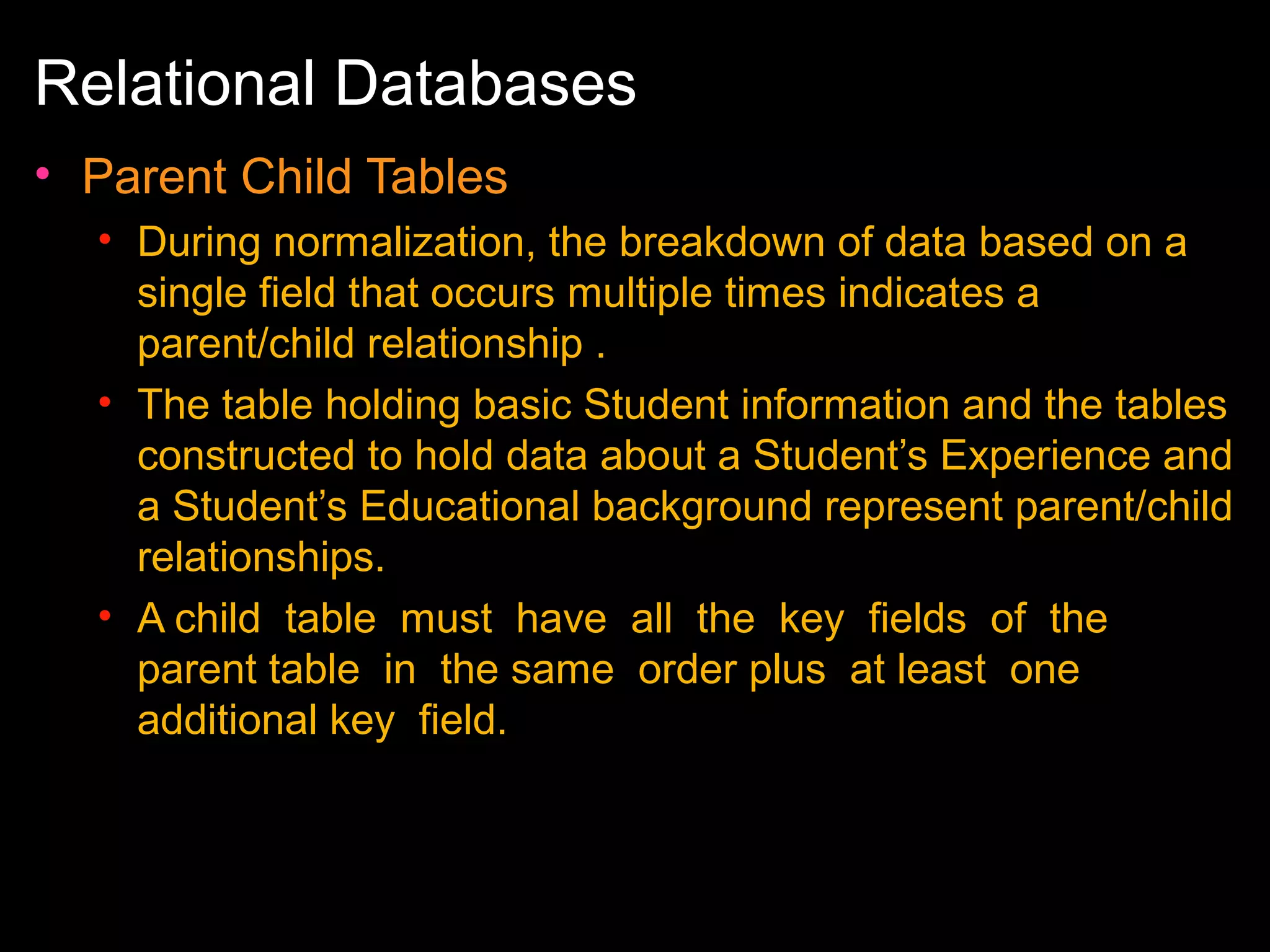 Relational Databases

• Parent Child Tables

• During normalization, the breakdown of data based on a single field that occurs multiple times indicates a parent/child relationship .

• The table holding basic Student information and the tables constructed to hold data about a Student’s Experience and a Student’s Educational background represent parent/child relationships.

• A child table must have all the key fields of the parent table in the same order plus at least one additional key field.